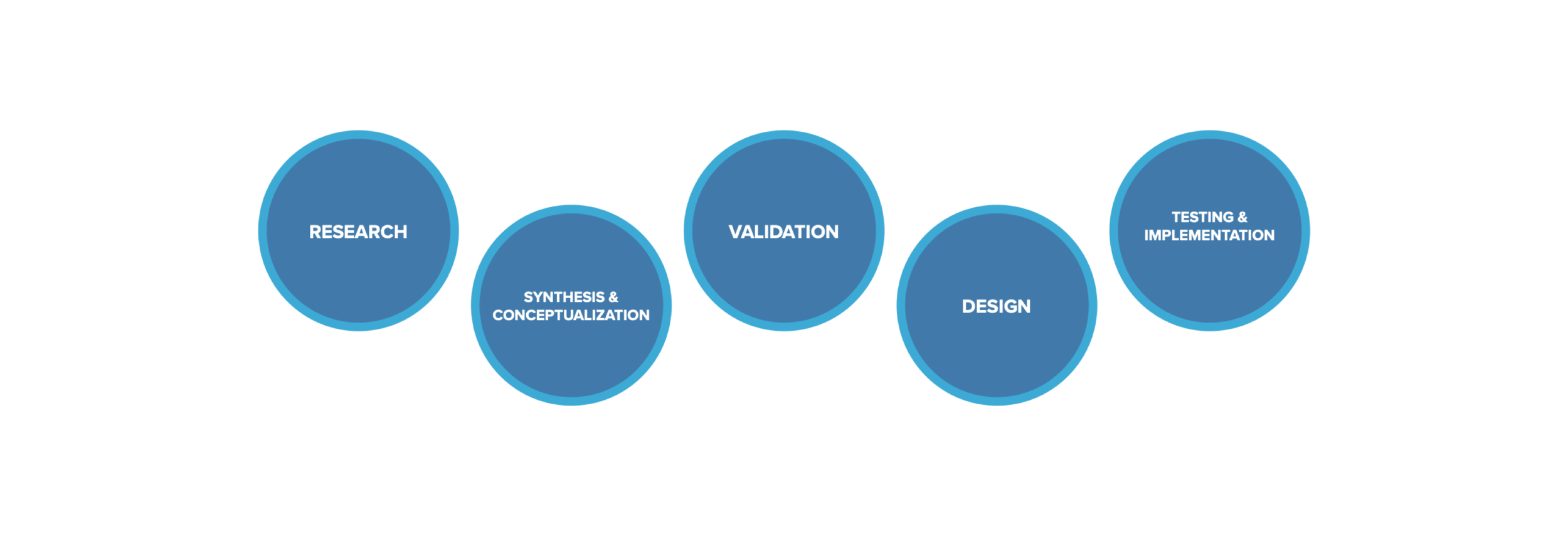 RESEARCH

SYNTHESIS & CONCEPTUALIZATION

VALIDATION

DESIGN

TESTING & IMPLEMENTATION